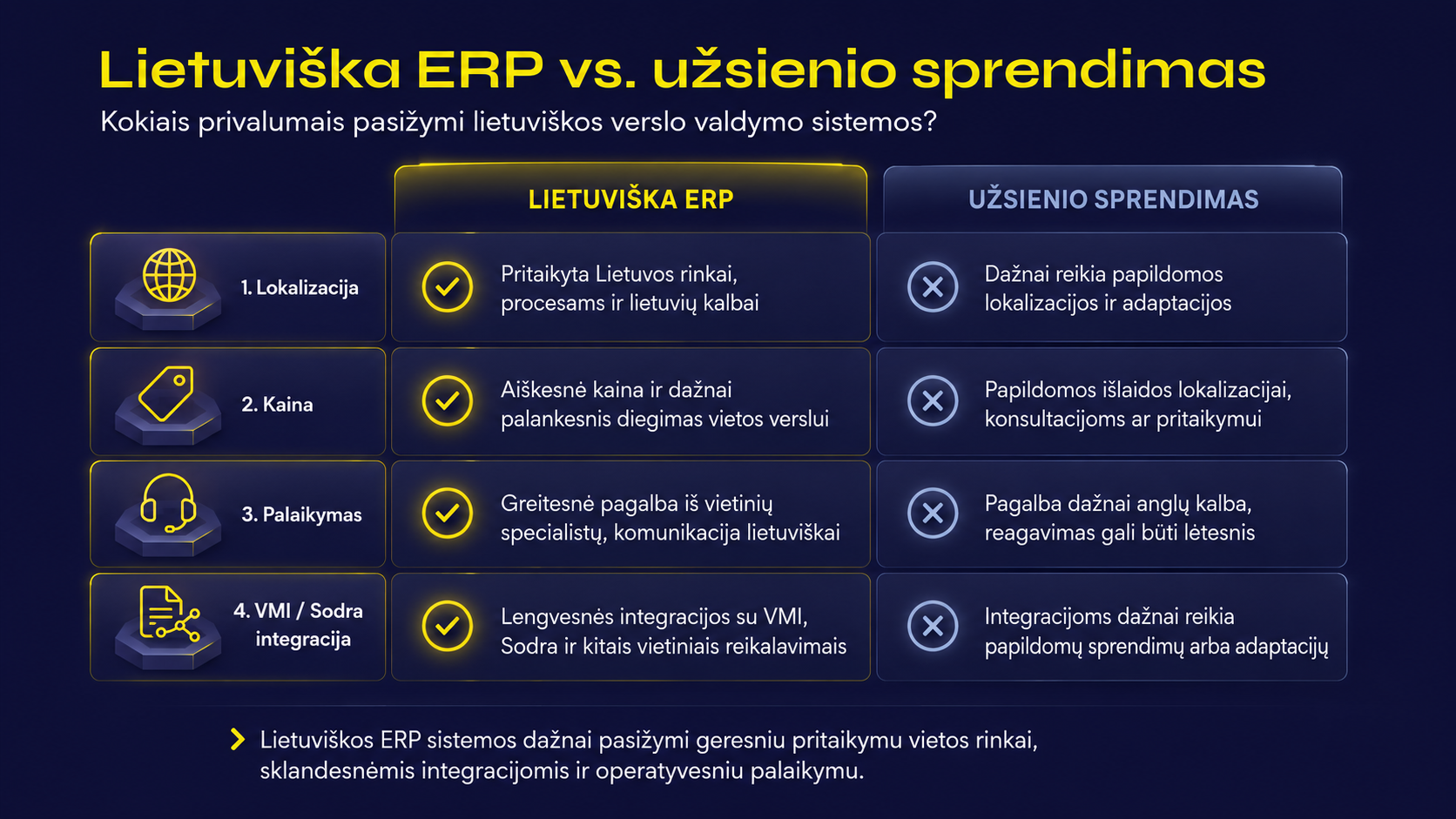 Lietuviška ERP vs. užsienio sprendimas

Kokiais privalumais pasižymi lietuviškos verslo valdymo sistemos?

| | LIETUVIŠKA ERP | UŽSIENIO SPRENDIMAS |
|---|---|---|
| 1. Lokalizacija | Pritaikyta Lietuvos rinkai, procesams ir lietuvių kalbai | Dažnai reikia papildomos lokalizacijos ir adaptacijos |
| 2. Kaina | Aiškesnė kaina ir dažnai palankesnis diegimas vietos verslui | Papildomos išlaidos lokalizacijai, konsultacijoms ar pritaikymui |
| 3. Palaikymas | Greitesnė pagalba iš vietinių specialistų, komunikacija lietuviškai | Pagalba dažnai anglų kalba, reagavimas gali būti lėtesnis |
| 4. VMI / Sodra integracija | Lengvesnės integracijos su VMI, Sodra ir kitais vietiniais reikalavimais | Integracijoms dažnai reikia papildomų sprendimų arba adaptacijų |

Lietuviškos ERP sistemos dažnai pasižymi geresniu pritaikymu vietos rinkai, sklandesnėmis integracijomis ir operatyvesniu palaikymu.